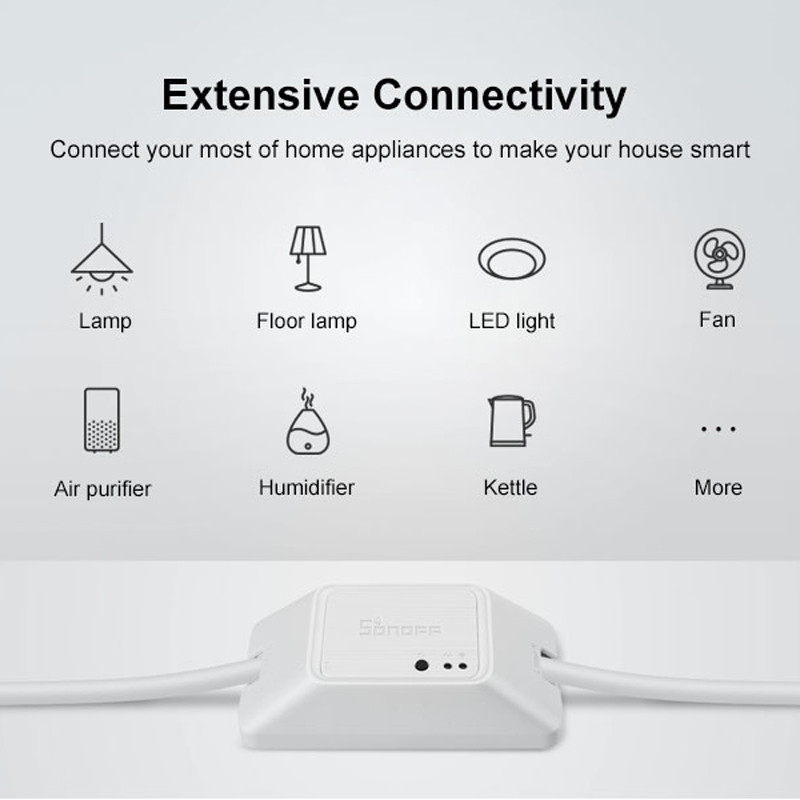 Extensive Connectivity

Connect your most of home appliances to make your house smart

Lamp

Floor lamp

LED light

Fan

Air purifier

Humidifier

Kettle

...

More

SONOFF